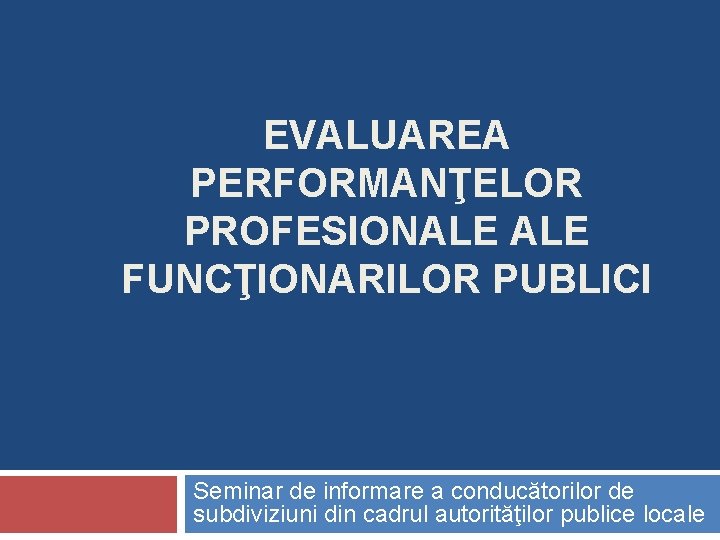 EVALUAREA PERFORMANŢELOR PROFESIONALE ALE FUNCŢIONARILOR PUBLICI

Seminar de informare a conducătorilor de subdiviziuni din cadrul autorităţilor publice locale